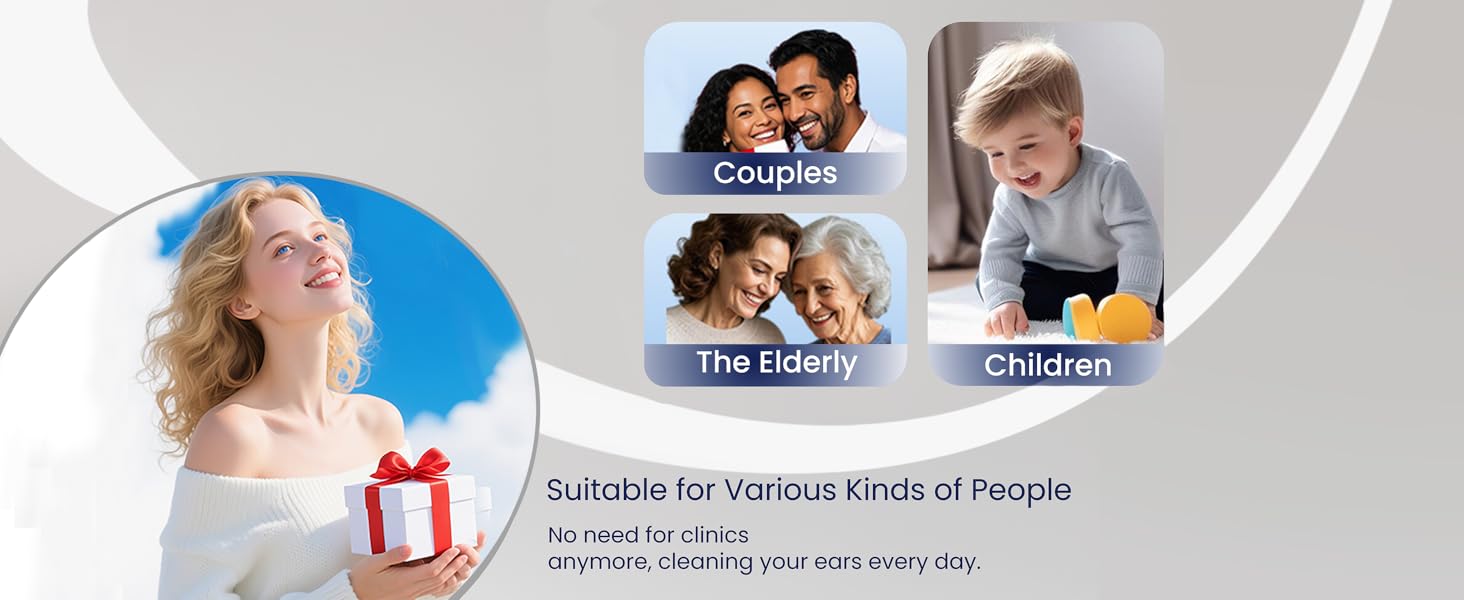 Couples

The Elderly

Children

Suitable for Various Kinds of People

No need for clinics
anymore, cleaning your ears every day.